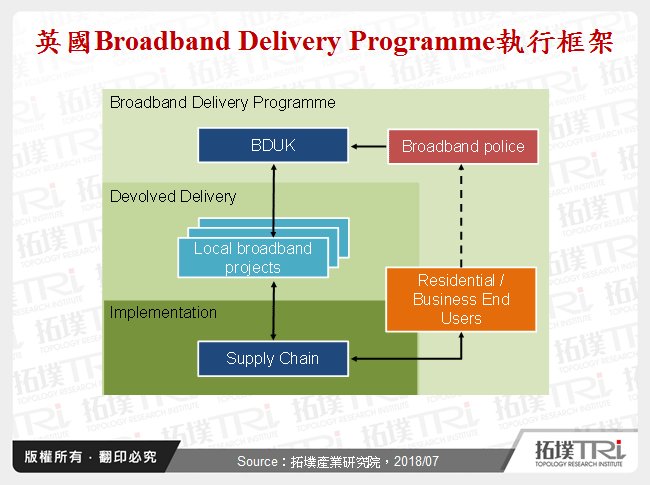 英國Broadband Delivery Programme執行框架

Broadband Delivery Programme

BDUK

Broadband police

Devolved Delivery

Local broadband projects

Residential / Business End Users

Implementation

Supply Chain

版權所有 · 翻印必究

Source：拓墣產業研究院，2018/07

拓墣TRi
TOPOLOGY RESEARCH INSTITUTE